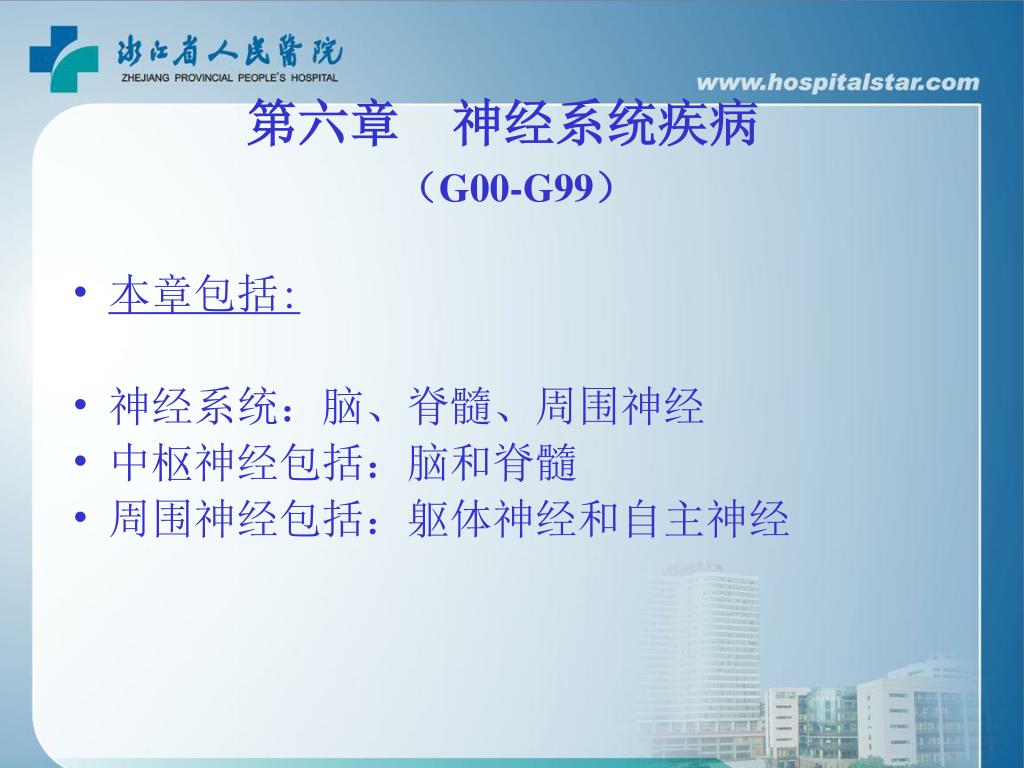 浙江省人民医院
ZHEJIANG PROVINCIAL PEOPLE'S HOSPITAL

www.hospitalstar.com

第六章　神经系统疾病
（G00-G99）

• 本章包括:

• 神经系统：脑、脊髓、周围神经
• 中枢神经包括：脑和脊髓
• 周围神经包括：躯体神经和自主神经